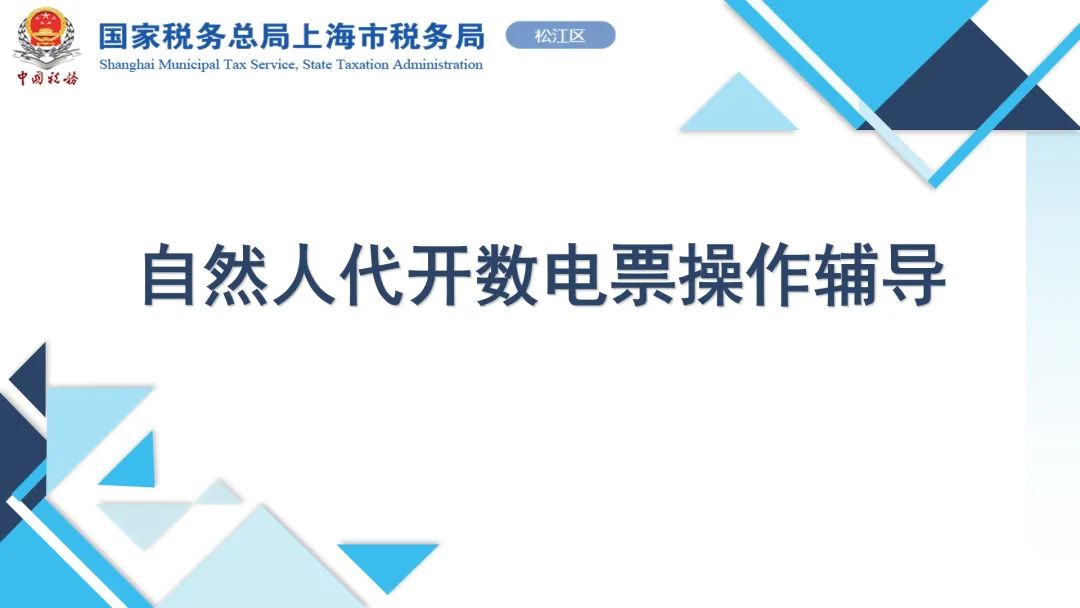 中国税务

国家税务总局上海市税务局
Shanghai Municipal Tax Service, State Taxation Administration

松江区

自然人代开数电票操作辅导